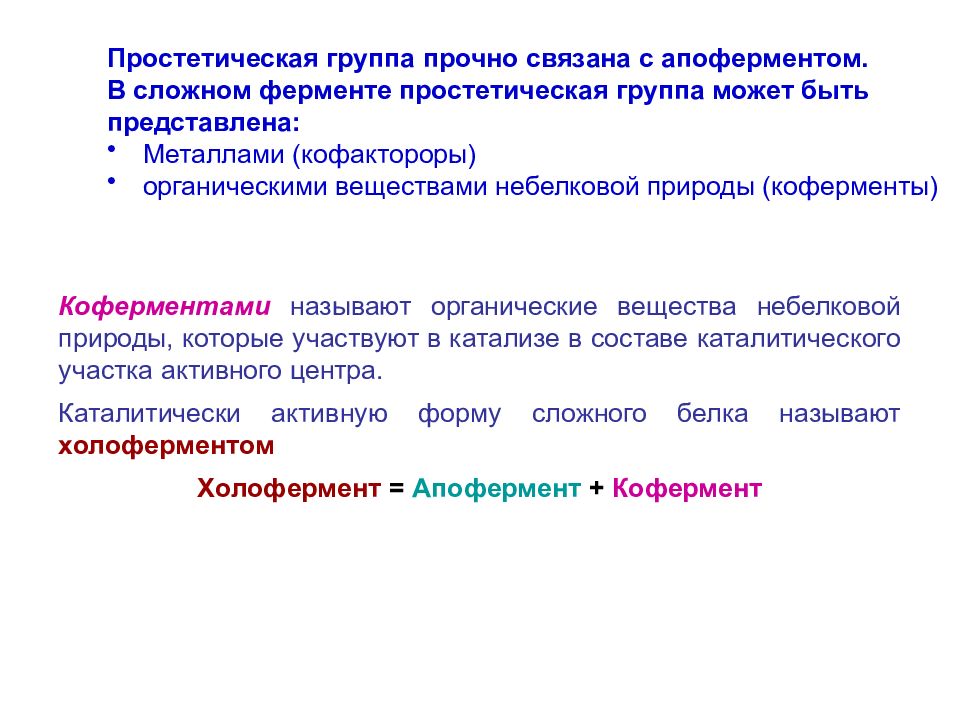 Простетическая группа прочно связана с апоферментом. В сложном ферменте простетическая группа может быть представлена:

• Металлами (кофактороры)
• органическими веществами небелковой природы (коферменты)

Коферментами называют органические вещества небелковой природы, которые участвуют в катализе в составе каталитического участка активного центра.

Каталитически активную форму сложного белка называют холоферментом

Холофермент = Апофермент + Кофермент